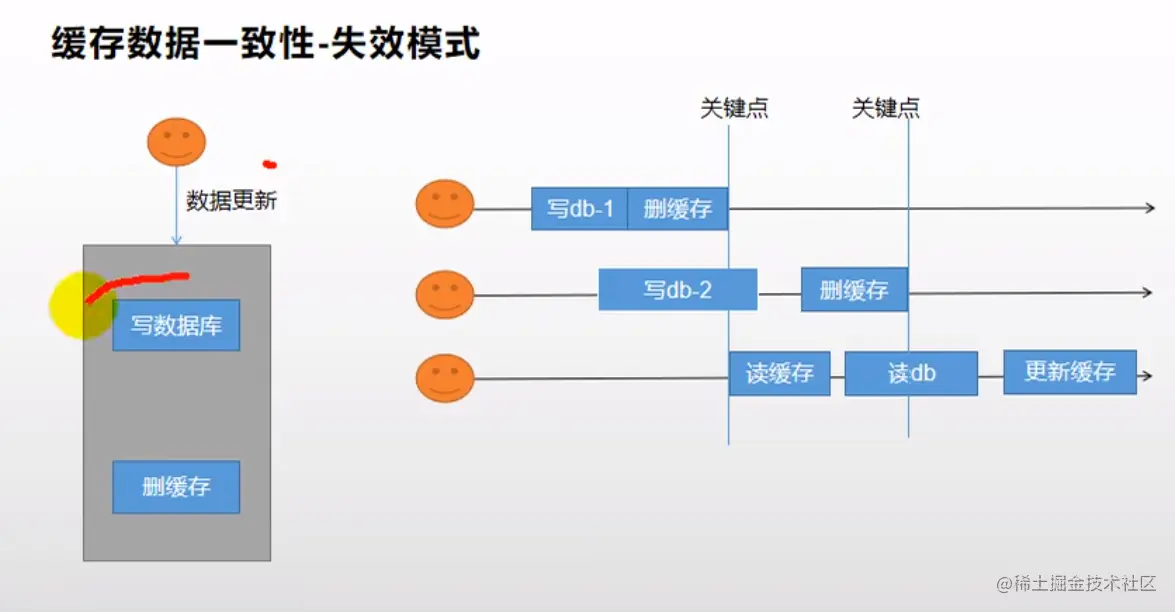 缓存数据一致性-失效模式

数据更新

写数据库

删缓存

关键点

关键点

写db-1

删缓存

写db-2

删缓存

读缓存

读db

更新缓存

@稀土掘金技术社区